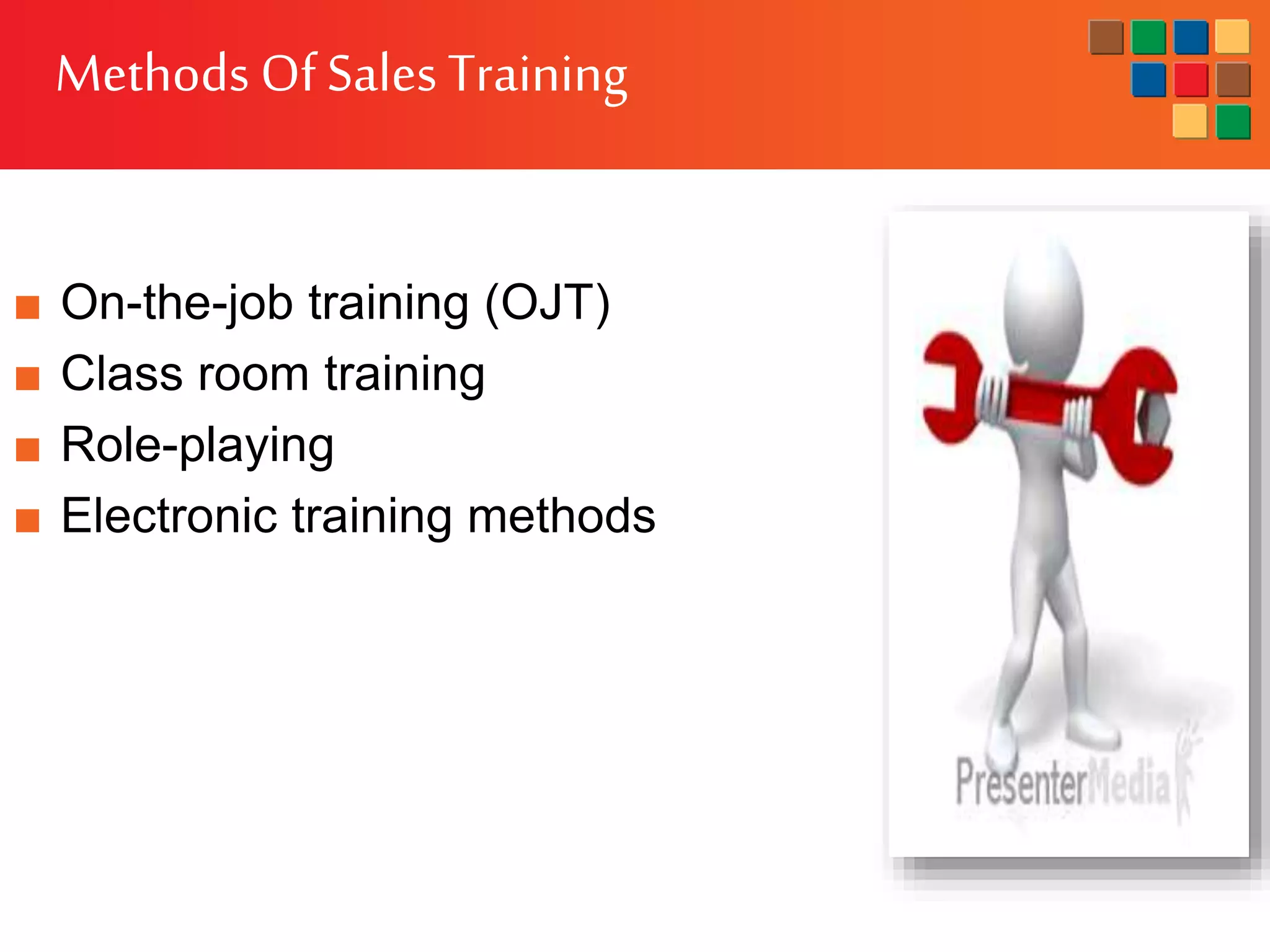 Methods Of Sales Training

On-the-job training (OJT)
Class room training
Role-playing
Electronic training methods

PresenterMedia